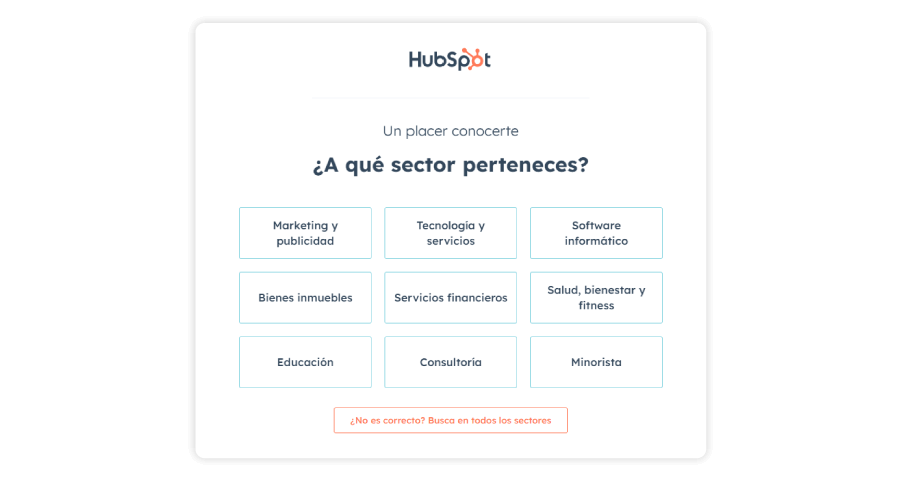 HubSpot

Un placer conocerte

¿A qué sector perteneces?

Marketing y publicidad

Tecnología y servicios

Software informático

Bienes inmuebles

Servicios financieros

Salud, bienestar y fitness

Educación

Consultoría

Minorista

¿No es correcto? Busca en todos los sectores